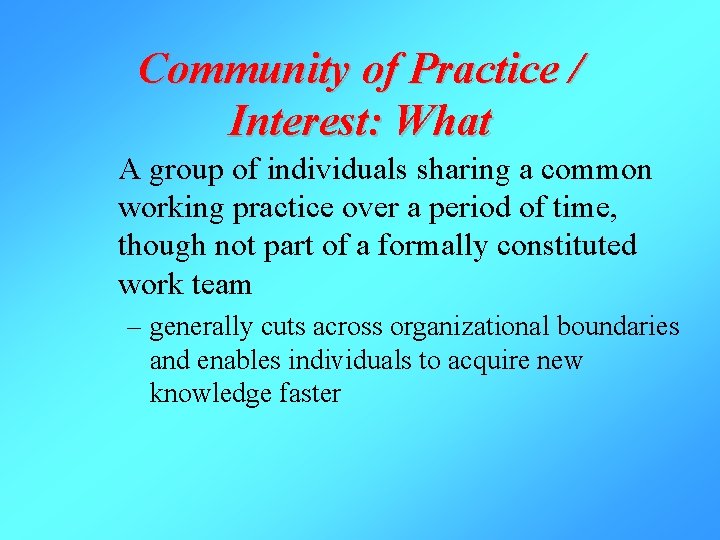 Community of Practice / Interest: What

A group of individuals sharing a common working practice over a period of time, though not part of a formally constituted work team

– generally cuts across organizational boundaries and enables individuals to acquire new knowledge faster